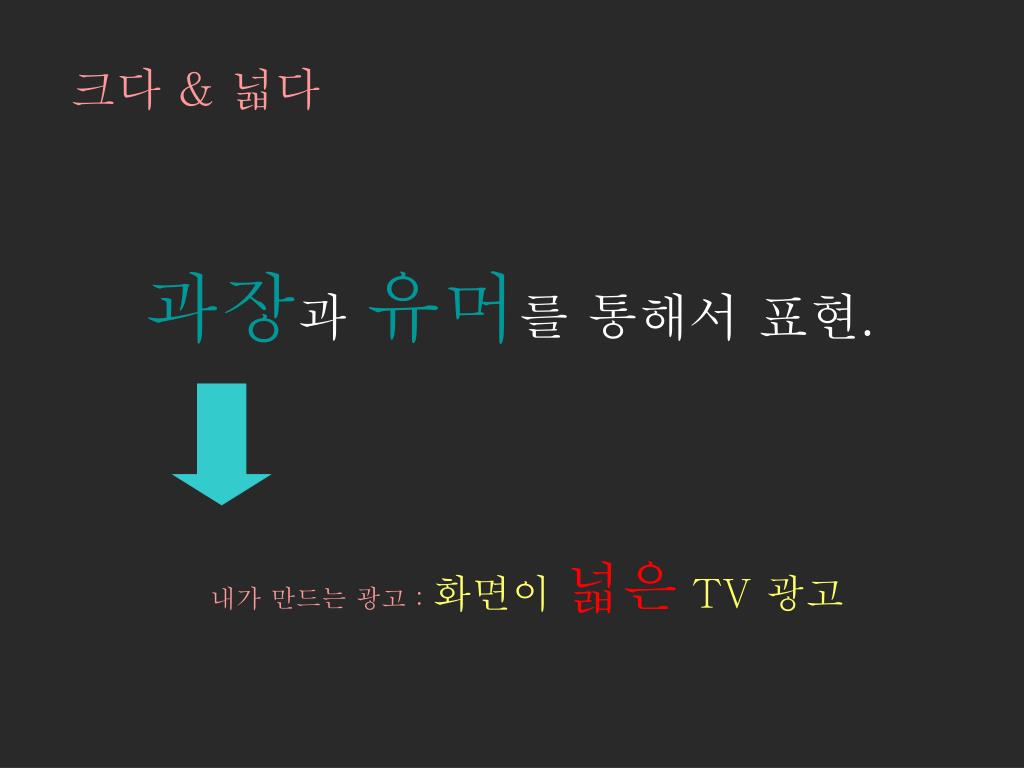 크다 & 넓다

과장과 유머를 통해서 표현.

내가 만드는 광고 : 화면이 넓은 TV 광고